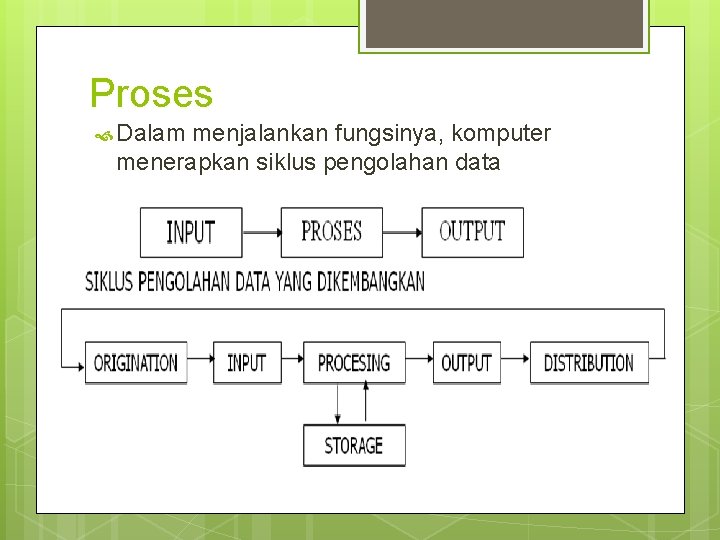 Proses

Dalam menjalankan fungsinya, komputer menerapkan siklus pengolahan data

INPUT

PROSES

OUTPUT

SIKLUS PENGOLAHAN DATA YANG DIKEMBANGKAN

ORIGINATION

INPUT

PROCESING

OUTPUT

DISTRIBUTION

STORAGE